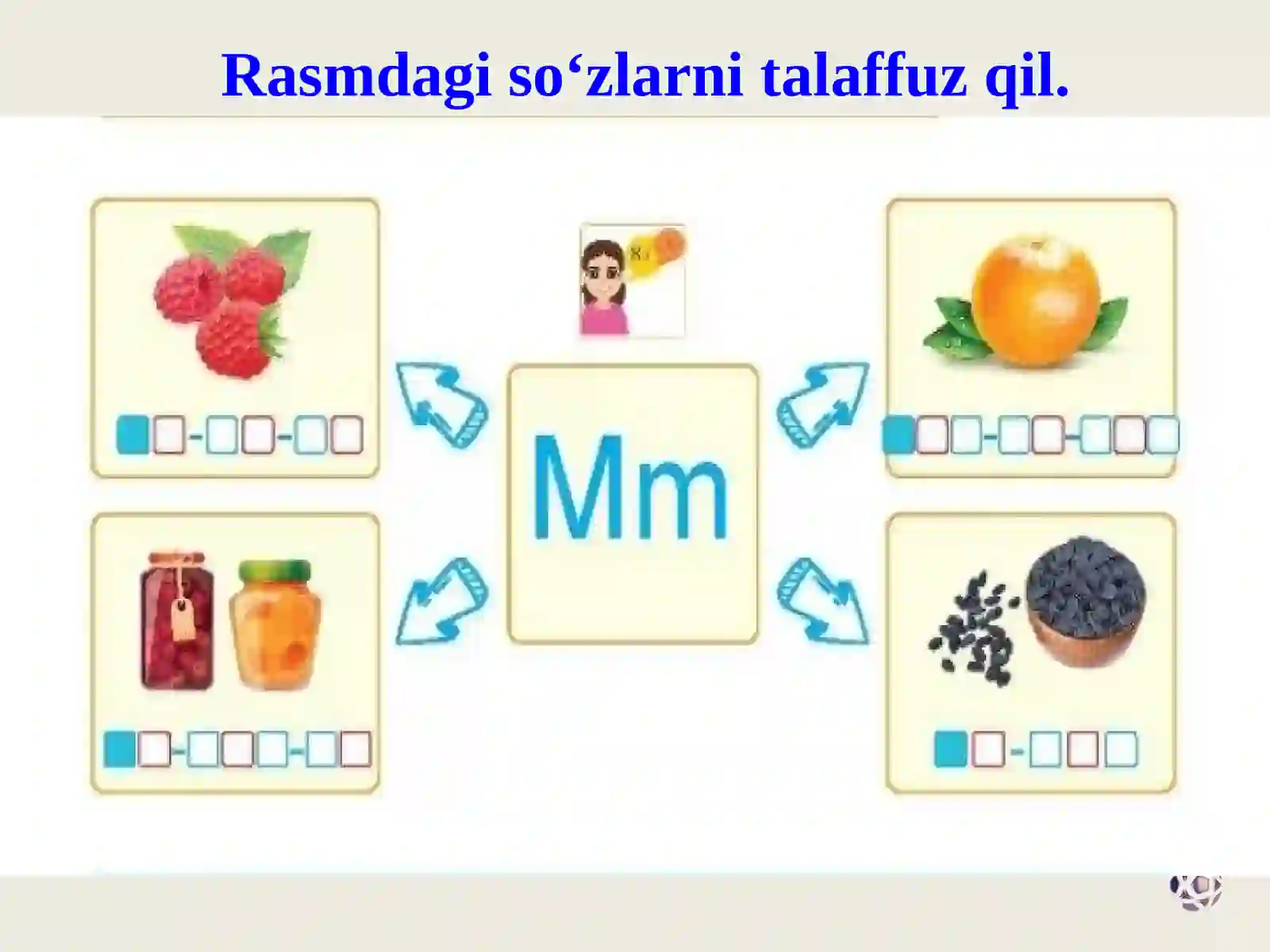 Rasmdagi so‘zlarni talaffuz qil.

Mm